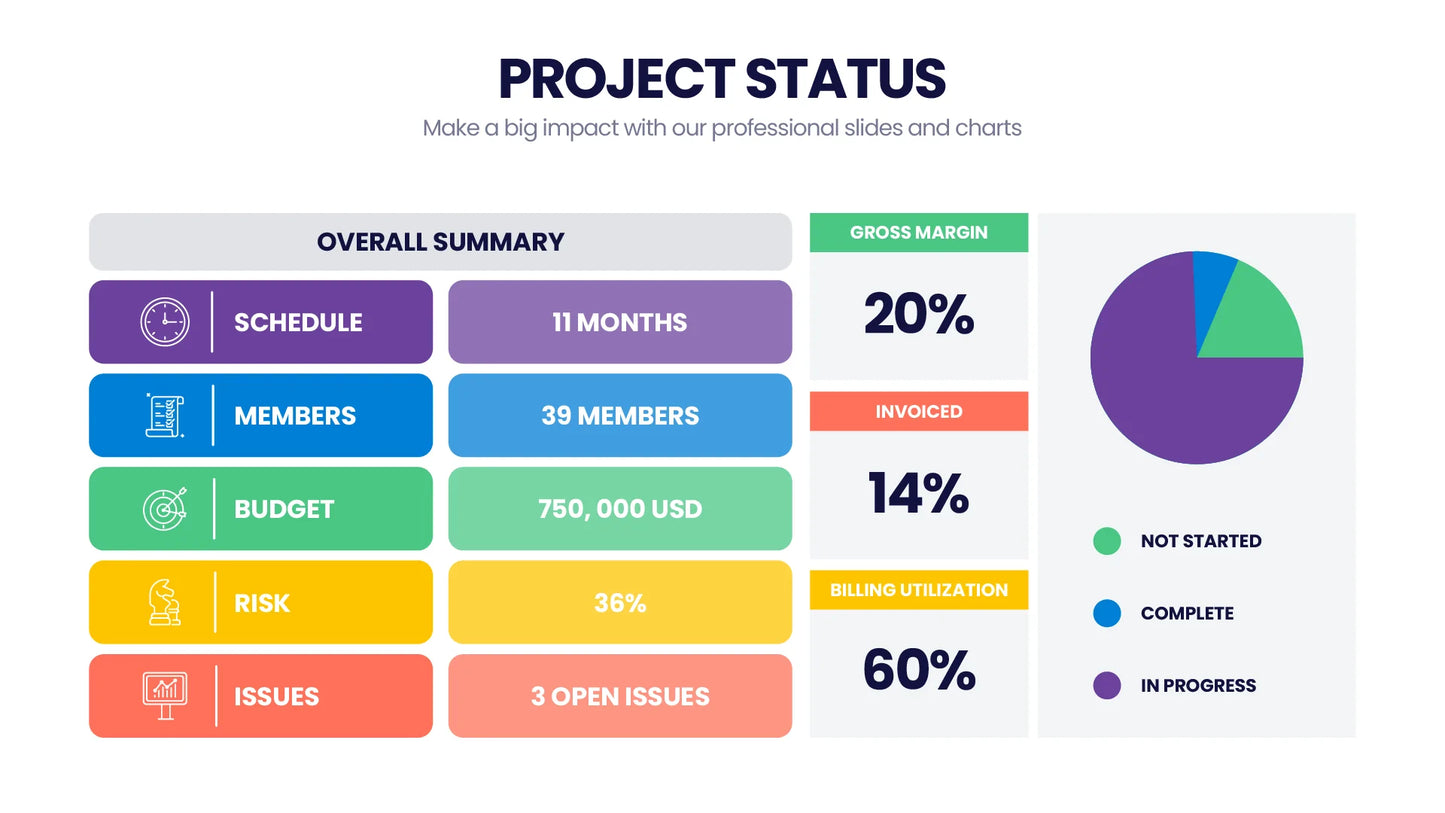 PROJECT STATUS

Make a big impact with our professional slides and charts

| OVERALL SUMMARY | |
|---|---|
| SCHEDULE | 11 MONTHS |
| MEMBERS | 39 MEMBERS |
| BUDGET | 750, 000 USD |
| RISK | 36% |
| ISSUES | 3 OPEN ISSUES |

GROSS MARGIN

20%

INVOICED

14%

BILLING UTILIZATION

60%

NOT STARTED

COMPLETE

IN PROGRESS